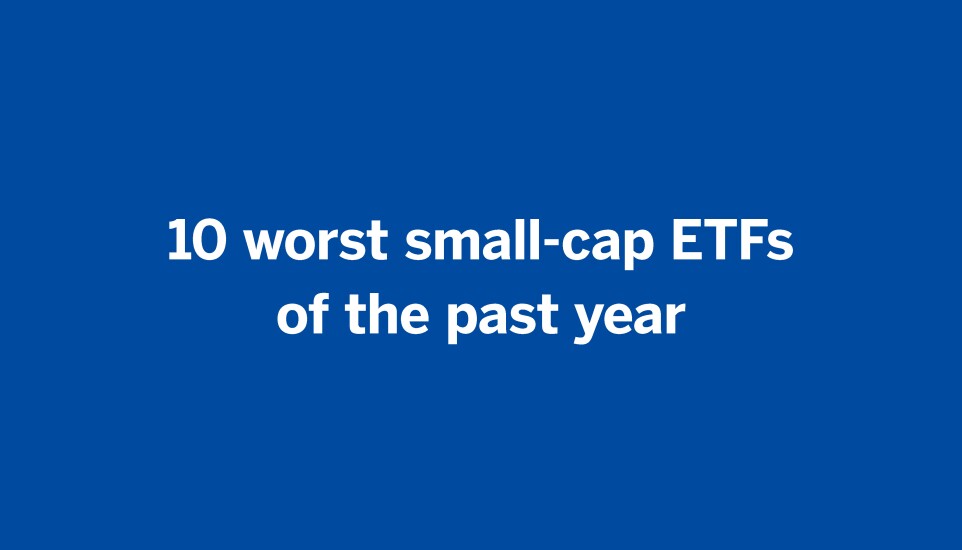 10 worst small-cap ETFs of the past year